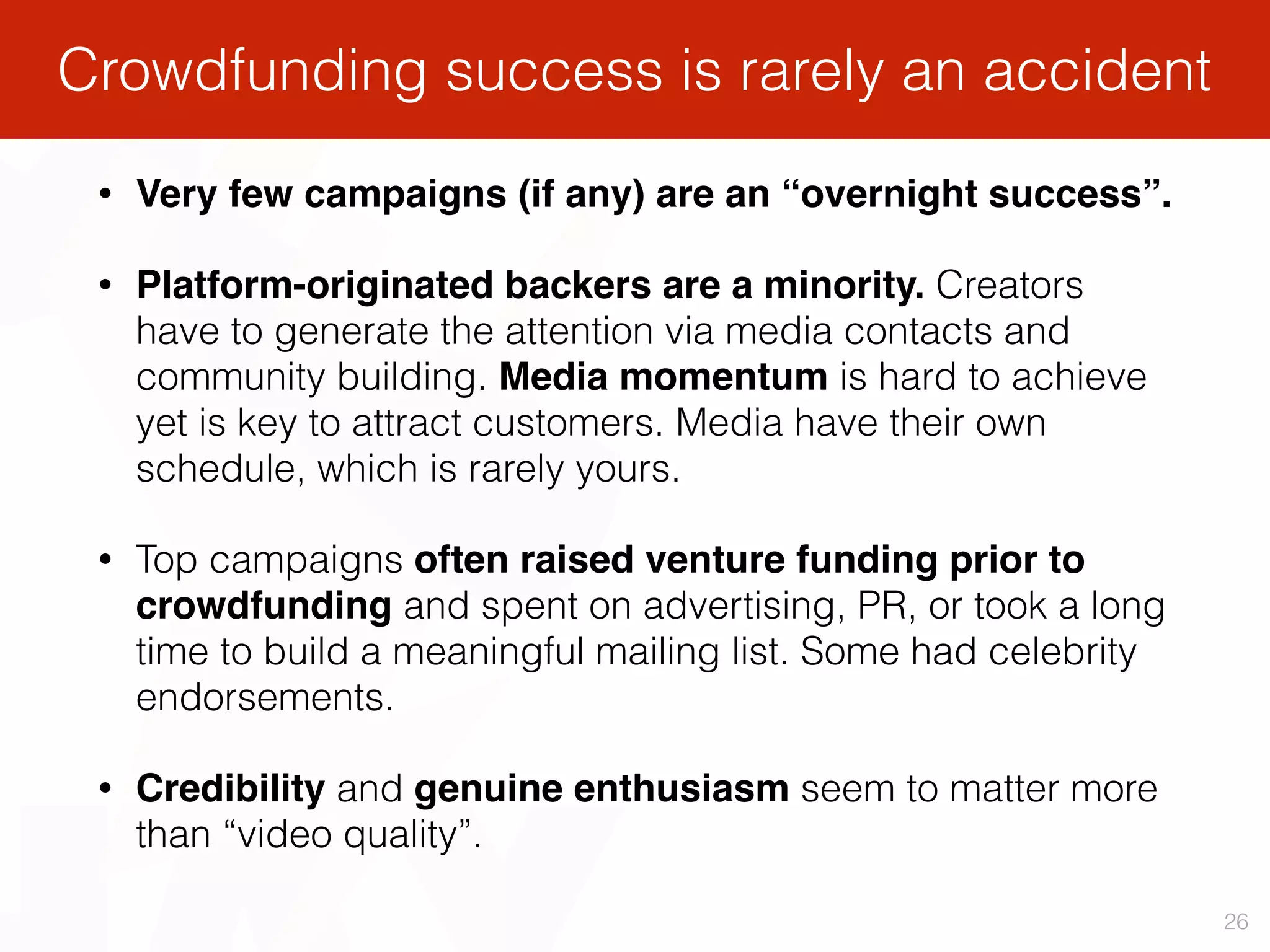 Crowdfunding success is rarely an accident

• Very few campaigns (if any) are an “overnight success”.

• Platform-originated backers are a minority. Creators have to generate the attention via media contacts and community building. Media momentum is hard to achieve yet is key to attract customers. Media have their own schedule, which is rarely yours.

• Top campaigns often raised venture funding prior to crowdfunding and spent on advertising, PR, or took a long time to build a meaningful mailing list. Some had celebrity endorsements.

• Credibility and genuine enthusiasm seem to matter more than “video quality”.

26